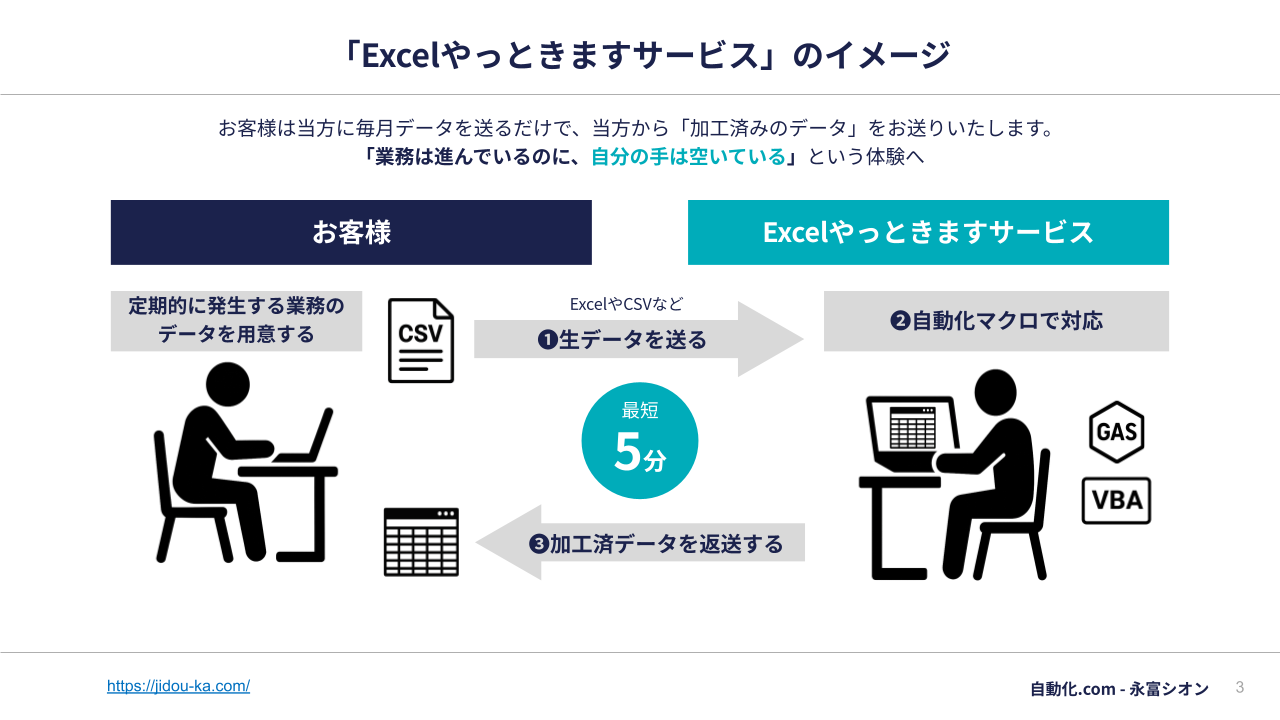 「Excelやっときますサービス」のイメージ

お客様は当方に毎月データを送るだけで、当方から「加工済みのデータ」をお送りいたします。
「業務は進んでいるのに、自分の手は空いている」という体験へ

お客様

Excelやっときますサービス

定期的に発生する業務のデータを用意する

CSV

ExcelやCSVなど

❶生データを送る

❷自動化マクロで対応

最短
5分

GAS

VBA

❸加工済データを返送する

https://jidou-ka.com/

自動化.com - 永富シオン

3